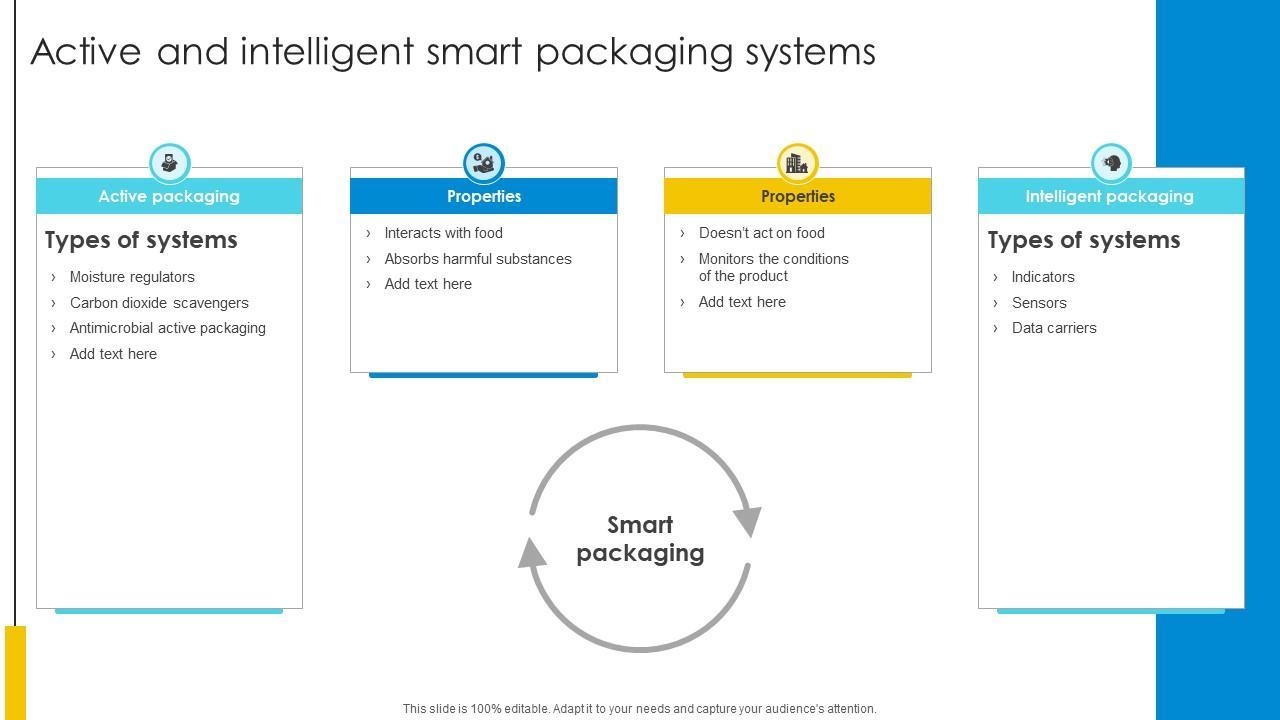 Active and intelligent smart packaging systems

Active packaging

Types of systems

› Moisture regulators
› Carbon dioxide scavengers
› Antimicrobial active packaging
› Add text here

Properties

› Interacts with food
› Absorbs harmful substances
› Add text here

Properties

› Doesn't act on food
› Monitors the conditions of the product
› Add text here

Intelligent packaging

Types of systems

› Indicators
› Sensors
› Data carriers

Smart packaging

This slide is 100% editable. Adapt it to your needs and capture your audience's attention.